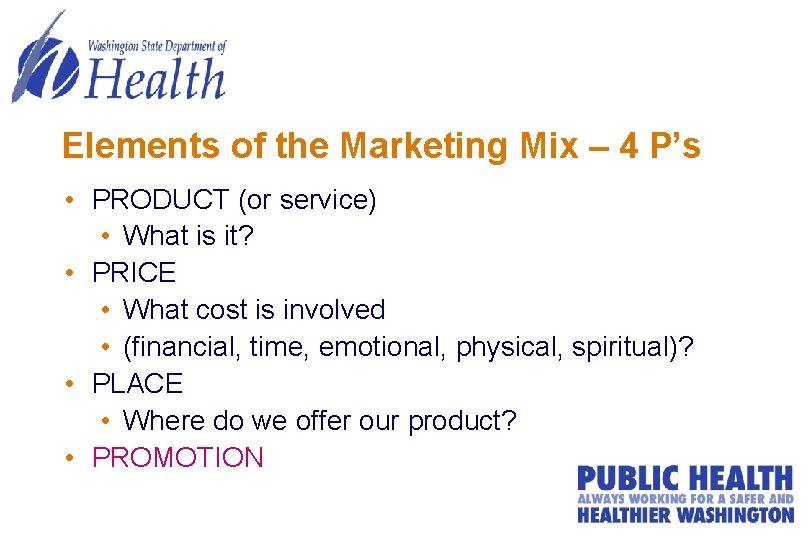 Washington State Department of
Health

Elements of the Marketing Mix – 4 P's

• PRODUCT (or service)
  • What is it?
• PRICE
  • What cost is involved
  • (financial, time, emotional, physical, spiritual)?
• PLACE
  • Where do we offer our product?
• PROMOTION

PUBLIC HEALTH
ALWAYS WORKING FOR A SAFER AND
HEALTHIER WASHINGTON